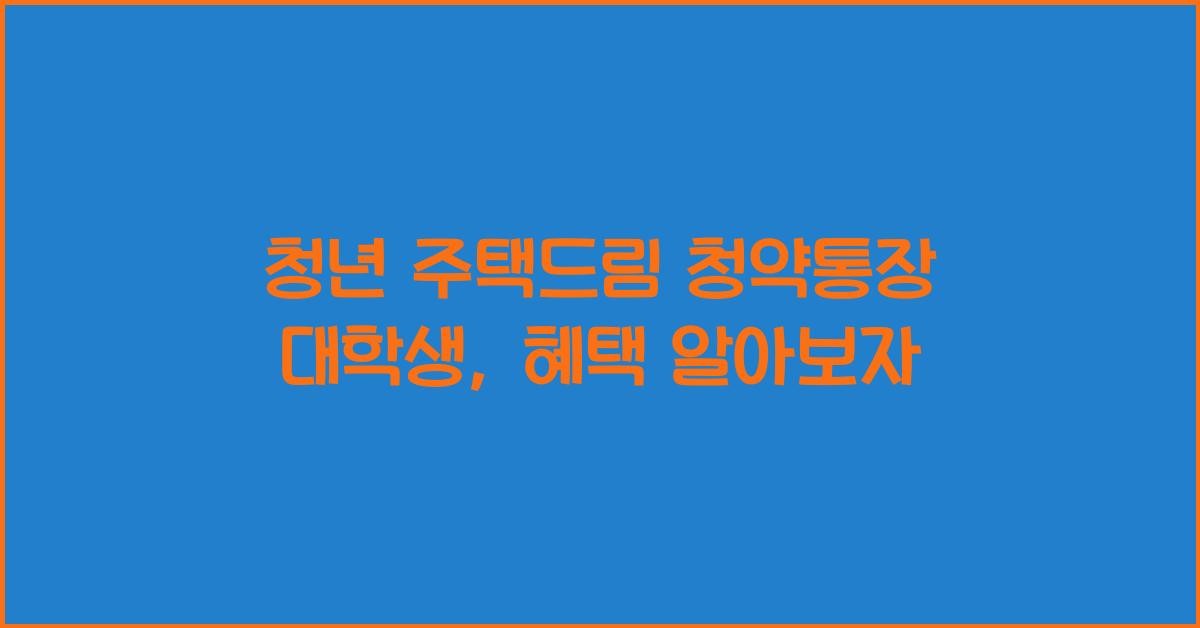 청년 주택드림 청약통장
대학생, 혜택 알아보자